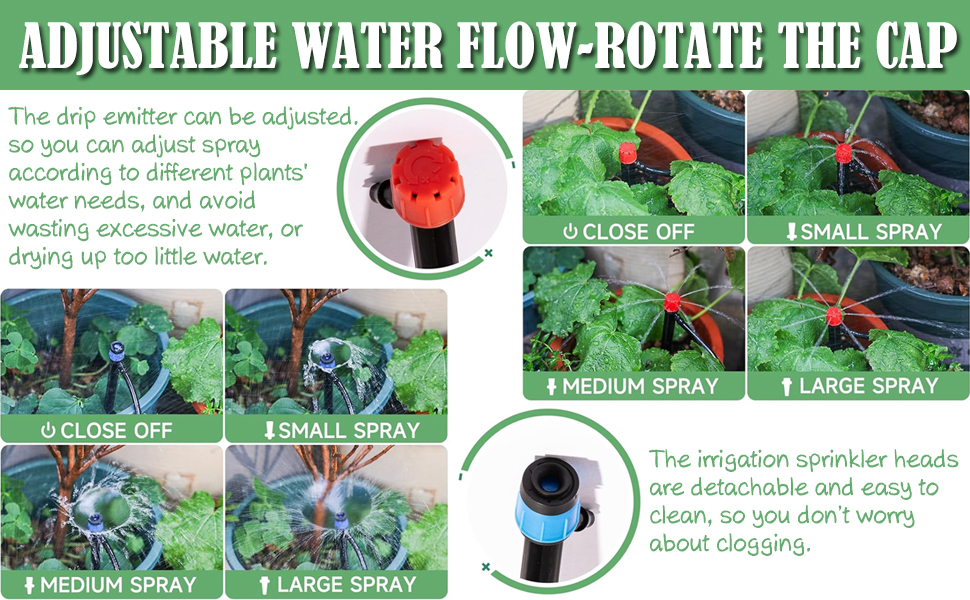 ADJUSTABLE WATER FLOW-ROTATE THE CAP

The drip emitter can be adjusted. so you can adjust spray according to different plants' water needs, and avoid wasting excessive water, or drying up too little water.

CLOSE OFF

SMALL SPRAY

MEDIUM SPRAY

LARGE SPRAY

CLOSE OFF

SMALL SPRAY

MEDIUM SPRAY

LARGE SPRAY

The irrigation sprinkler heads are detachable and easy to clean, so you don't worry about clogging.